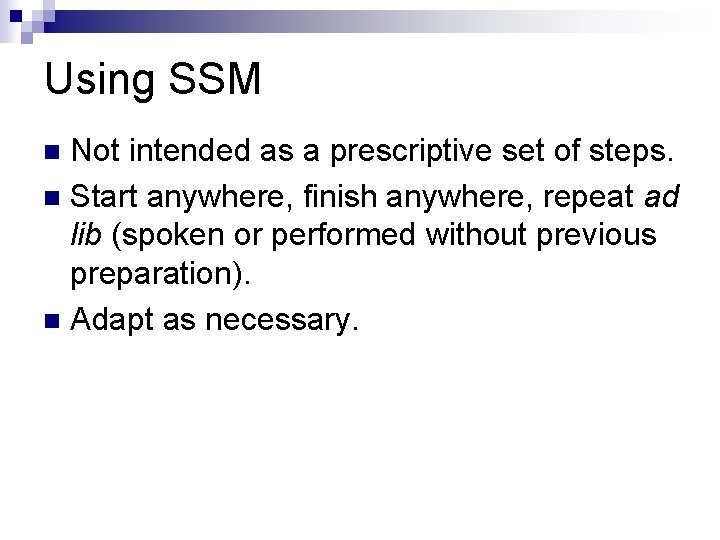 Using SSM

Not intended as a prescriptive set of steps.

Start anywhere, finish anywhere, repeat ad lib (spoken or performed without previous preparation).

Adapt as necessary.